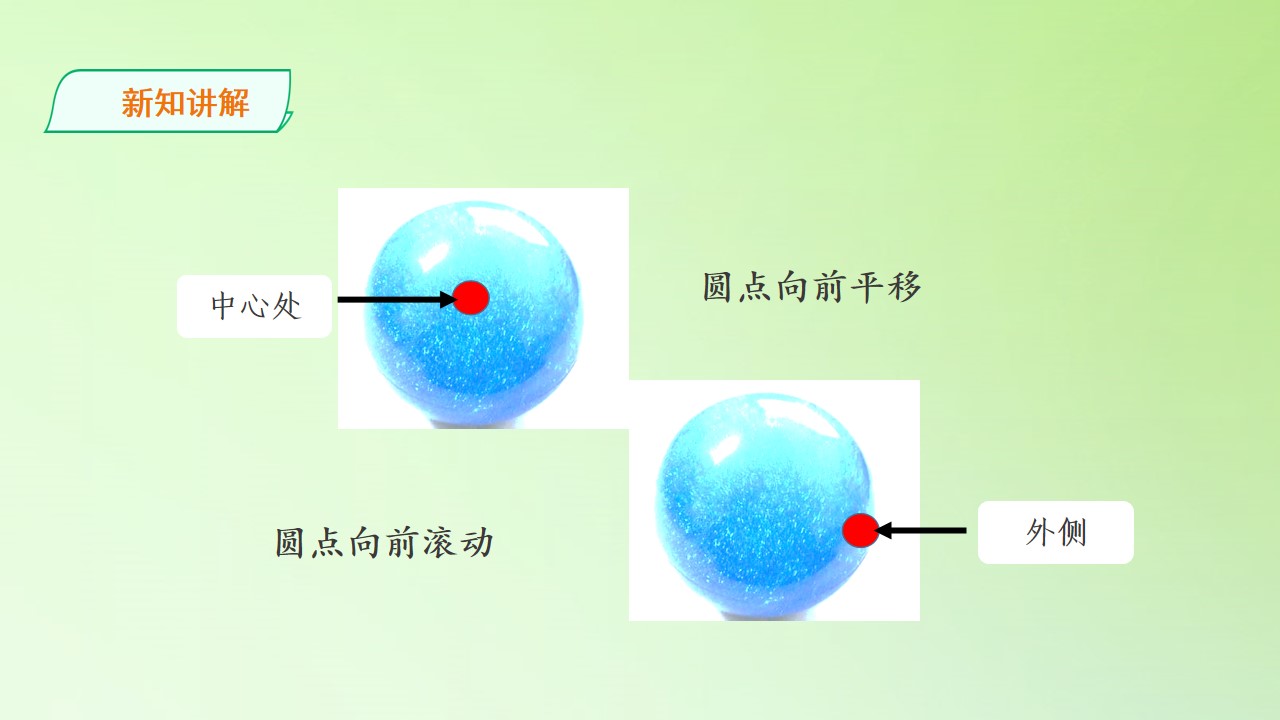 新知讲解

中心处

圆点向前平移

圆点向前滚动

外侧